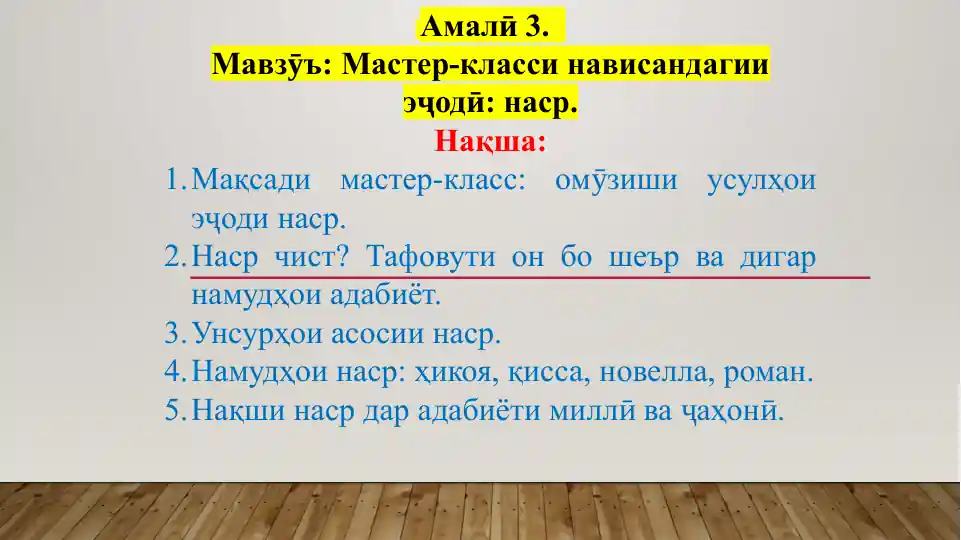 Амалӣ 3.
Мавзӯъ: Мастер-класси нависандагии эҷодӣ: наср.

Нақша:

1. Мақсади мастер-класс: омӯзиши усулҳои эҷоди наср.
2. Наср чист? Тафовути он бо шеър ва дигар намудҳои адабиёт.
3. Унсурҳои асосии наср.
4. Намудҳои наср: ҳикоя, қисса, новелла, роман.
5. Нақши наср дар адабиёти миллӣ ва ҷаҳонӣ.